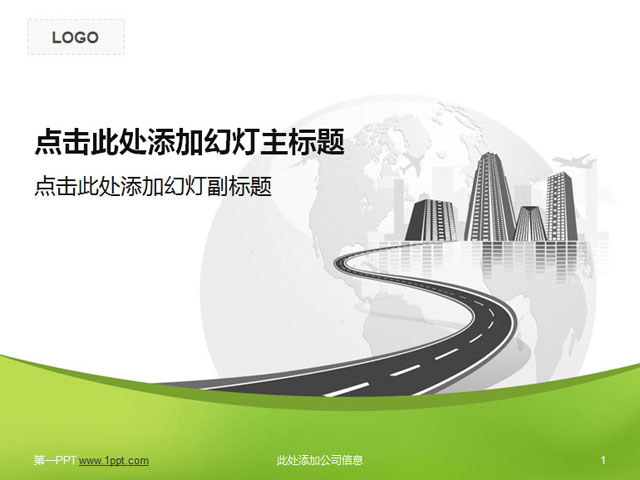 LOGO

点击此处添加幻灯主标题

点击此处添加幻灯副标题

第一PPT www.1ppt.com

此处添加公司信息

1